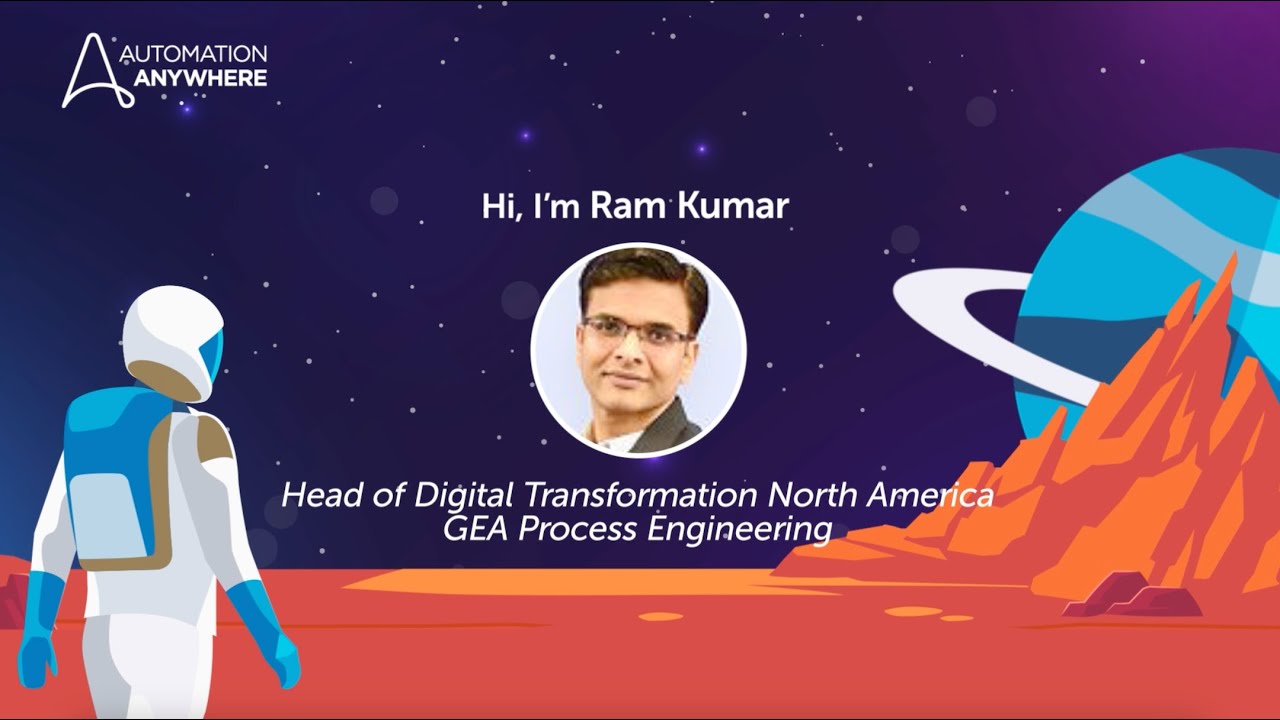 AUTOMATION ANYWHERE

Hi, I'm Ram Kumar

Head of Digital Transformation North America
GEA Process Engineering